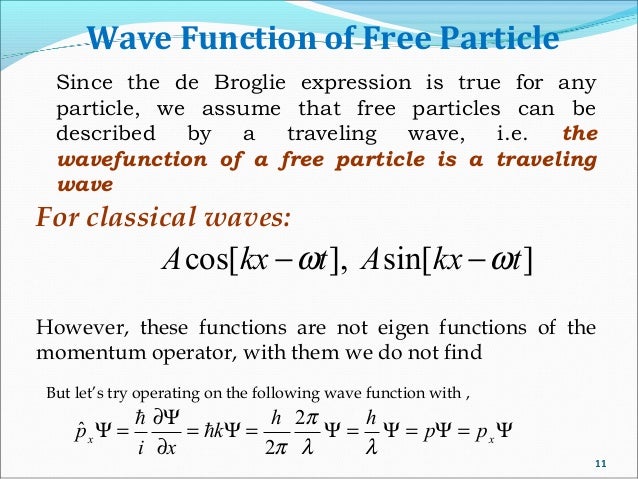 Wave Function of Free Particle

Since the de Broglie expression is true for any particle, we assume that free particles can be described by a traveling wave, i.e. the wavefunction of a free particle is a traveling wave

For classical waves:

$A\cos[kx-\omega t],\ A\sin[kx-\omega t]$

However, these functions are not eigen functions of the momentum operator, with them we do not find

But let's try operating on the following wave function with ,

$\hat{p}_x\Psi = \frac{\hbar}{i}\frac{\partial\Psi}{\partial x} = \hbar k\Psi = \frac{h}{2\pi}\frac{2\pi}{\lambda}\Psi = \frac{h}{\lambda}\Psi = p\Psi = p_x\Psi$

11